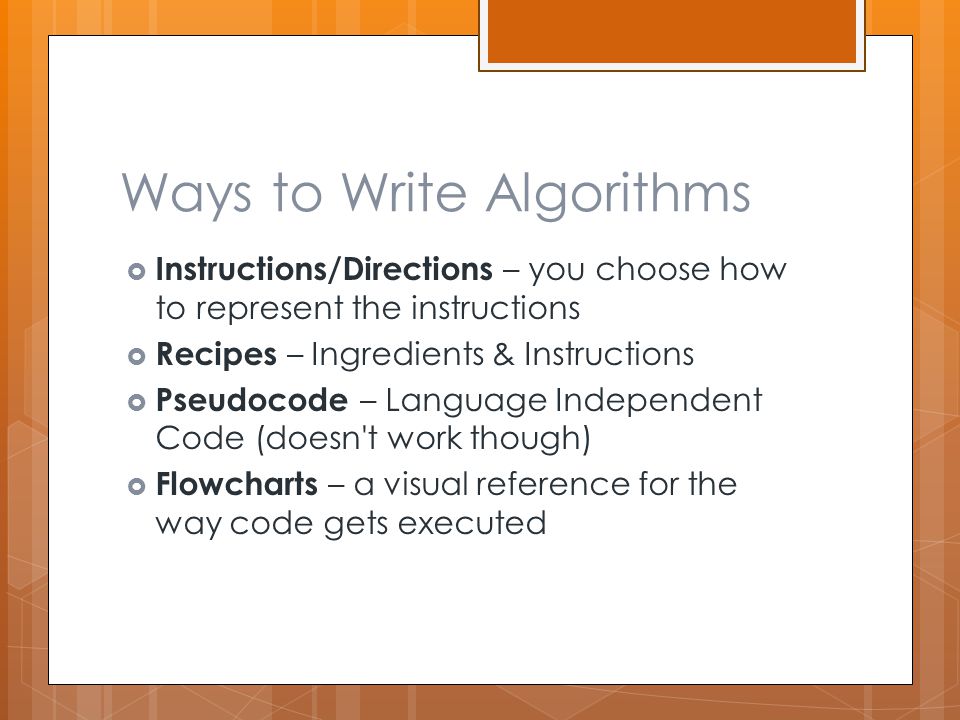 Ways to Write Algorithms

Instructions/Directions – you choose how to represent the instructions

Recipes – Ingredients & Instructions

Pseudocode – Language Independent Code (doesn't work though)

Flowcharts – a visual reference for the way code gets executed